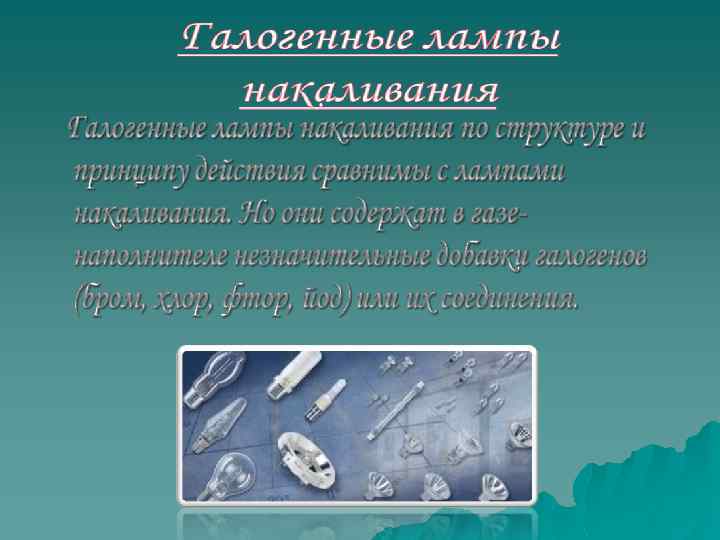 Галогенные лампы накаливания

Галогенные лампы накаливания по структуре и принципу действия сравнимы с лампами накаливания. Но они содержат в газе-наполнителе незначительные добавки галогенов (бром, хлор, фтор, йод) или их соединения.